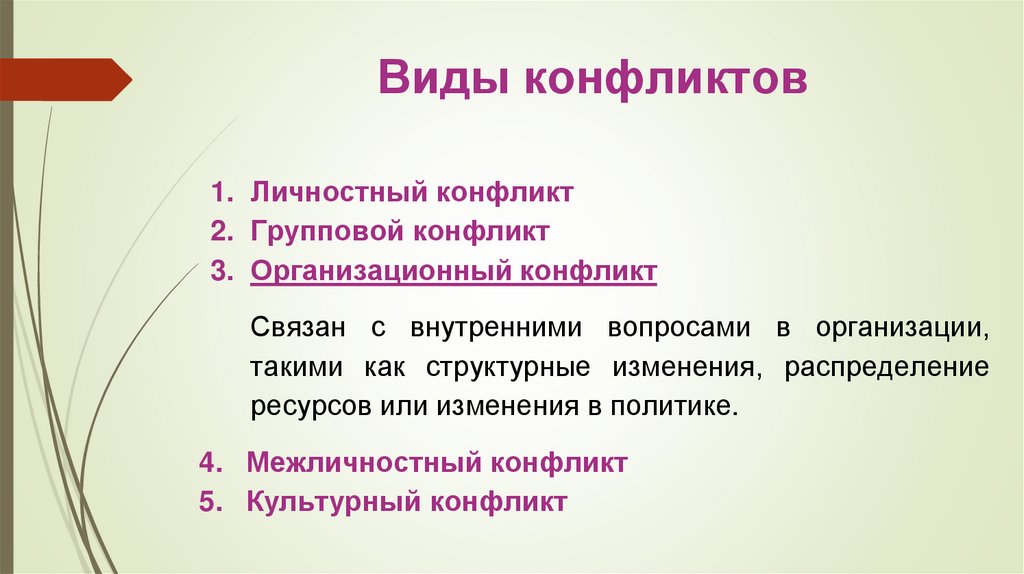 Виды конфликтов

1. Личностный конфликт
2. Групповой конфликт
3. Организационный конфликт

Связан с внутренними вопросами в организации, такими как структурные изменения, распределение ресурсов или изменения в политике.

4. Межличностный конфликт
5. Культурный конфликт